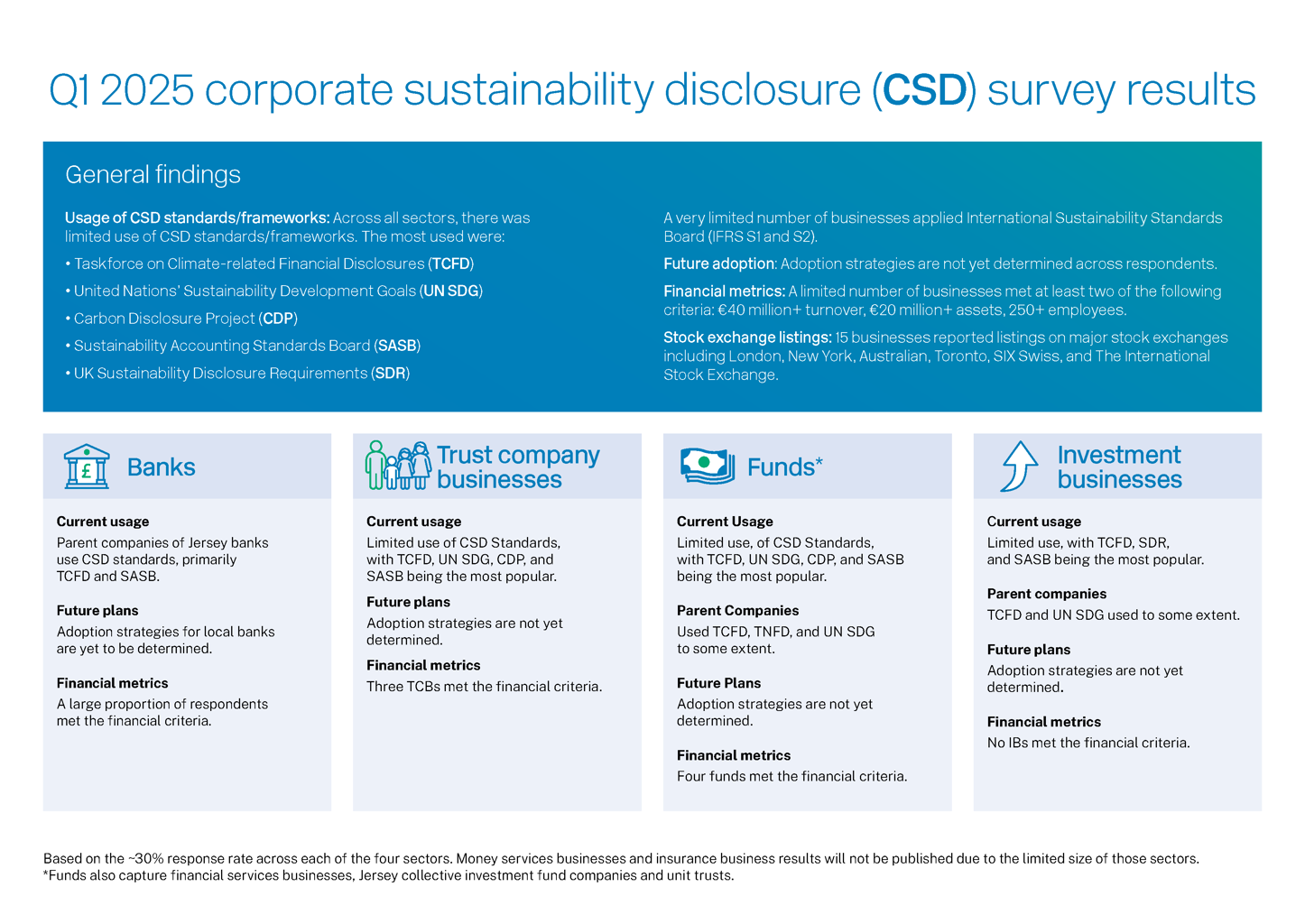 Q1 2025 corporate sustainability disclosure (CSD) survey results

General findings

Usage of CSD standards/frameworks: Across all sectors, there was limited use of CSD standards/frameworks. The most used were:

• Taskforce on Climate-related Financial Disclosures (TCFD)
• United Nations' Sustainability Development Goals (UN SDG)
• Carbon Disclosure Project (CDP)
• Sustainability Accounting Standards Board (SASB)
• UK Sustainability Disclosure Requirements (SDR)

A very limited number of businesses applied International Sustainability Standards Board (IFRS S1 and S2).

Future adoption: Adoption strategies are not yet determined across respondents.

Financial metrics: A limited number of businesses met at least two of the following criteria: €40 million+ turnover, €20 million+ assets, 250+ employees.

Stock exchange listings: 15 businesses reported listings on major stock exchanges including London, New York, Australian, Toronto, SIX Swiss, and The International Stock Exchange.

£

Banks

Current usage
Parent companies of Jersey banks use CSD standards, primarily TCFD and SASB.

Future plans
Adoption strategies for local banks are yet to be determined.

Financial metrics
A large proportion of respondents met the financial criteria.

Trust company businesses

Current usage
Limited use of CSD Standards, with TCFD, UN SDG, CDP, and SASB being the most popular.

Future plans
Adoption strategies are not yet determined.

Financial metrics
Three TCBs met the financial criteria.

Funds*

Current Usage
Limited use, of CSD Standards, with TCFD, UN SDG, CDP, and SASB being the most popular.

Parent Companies
Used TCFD, TNFD, and UN SDG to some extent.

Future Plans
Adoption strategies are not yet determined.

Financial metrics
Four funds met the financial criteria.

Investment businesses

Current usage
Limited use, with TCFD, SDR, and SASB being the most popular.

Parent companies
TCFD and UN SDG used to some extent.

Future plans
Adoption strategies are not yet determined.

Financial metrics
No IBs met the financial criteria.

Based on the ~30% response rate across each of the four sectors. Money services businesses and insurance business results will not be published due to the limited size of those sectors.
*Funds also capture financial services businesses, Jersey collective investment fund companies and unit trusts.